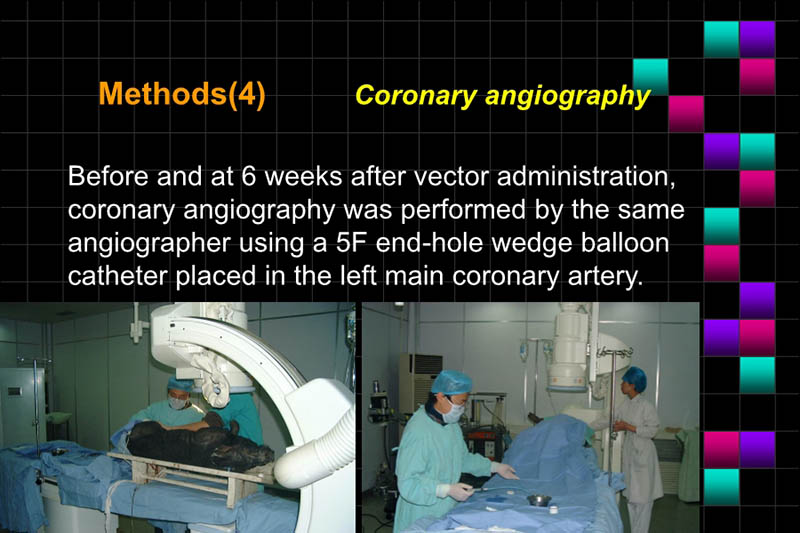 Methods(4) Coronary angiography

Before and at 6 weeks after vector administration, coronary angiography was performed by the same angiographer using a 5F end-hole wedge balloon catheter placed in the left main coronary artery.